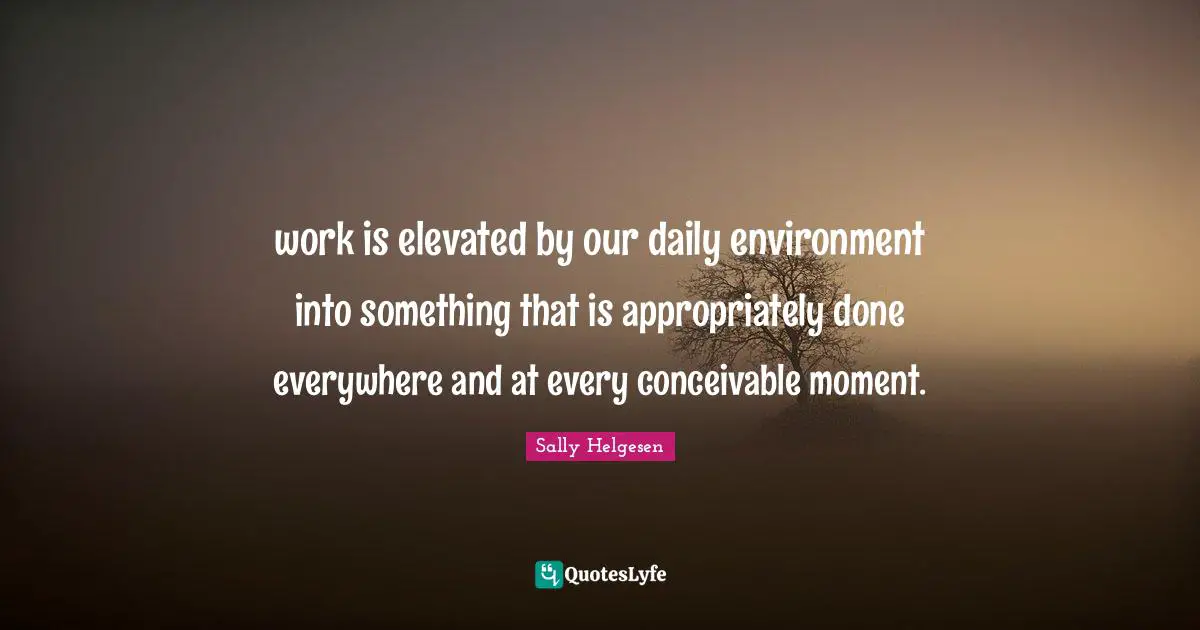 work is elevated by our daily environment into something that is appropriately done everywhere and at every conceivable moment.

Sally Helgesen

QuotesLyfe